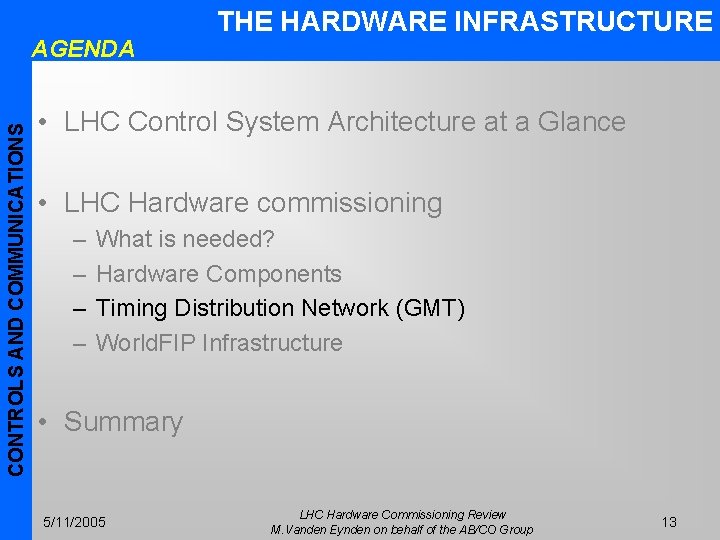 THE HARDWARE INFRASTRUCTURE

AGENDA

CONTROLS AND COMMUNICATIONS

• LHC Control System Architecture at a Glance

• LHC Hardware commissioning
– What is needed?
– Hardware Components
– Timing Distribution Network (GMT)
– WorldFIP Infrastructure

• Summary

5/11/2005

LHC Hardware Commissioning Review
M.Vanden Eynden on behalf of the AB/CO Group

13